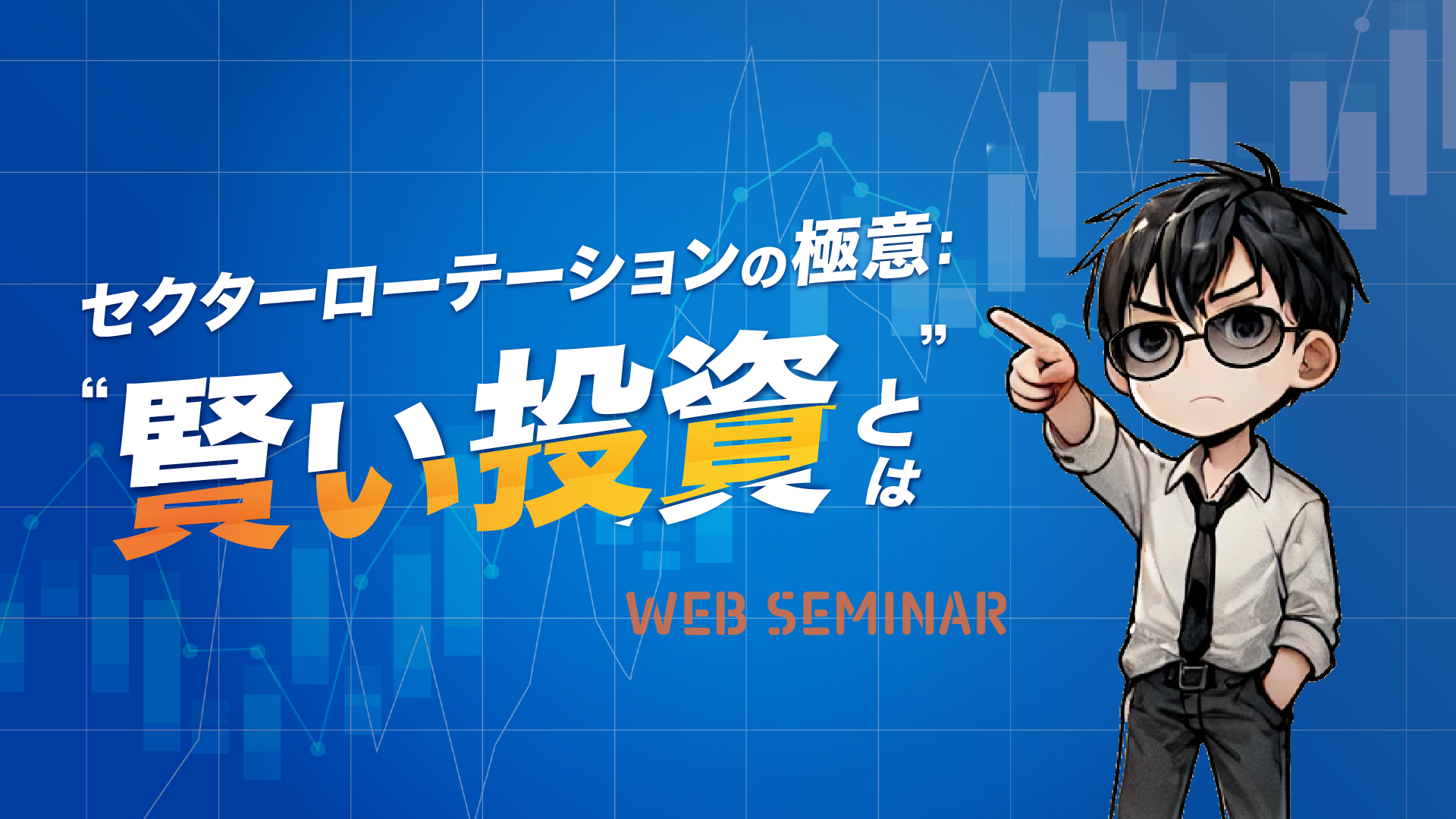 セクターローテーションの極意:
“賢い投資”とは

WEB SEMINAR